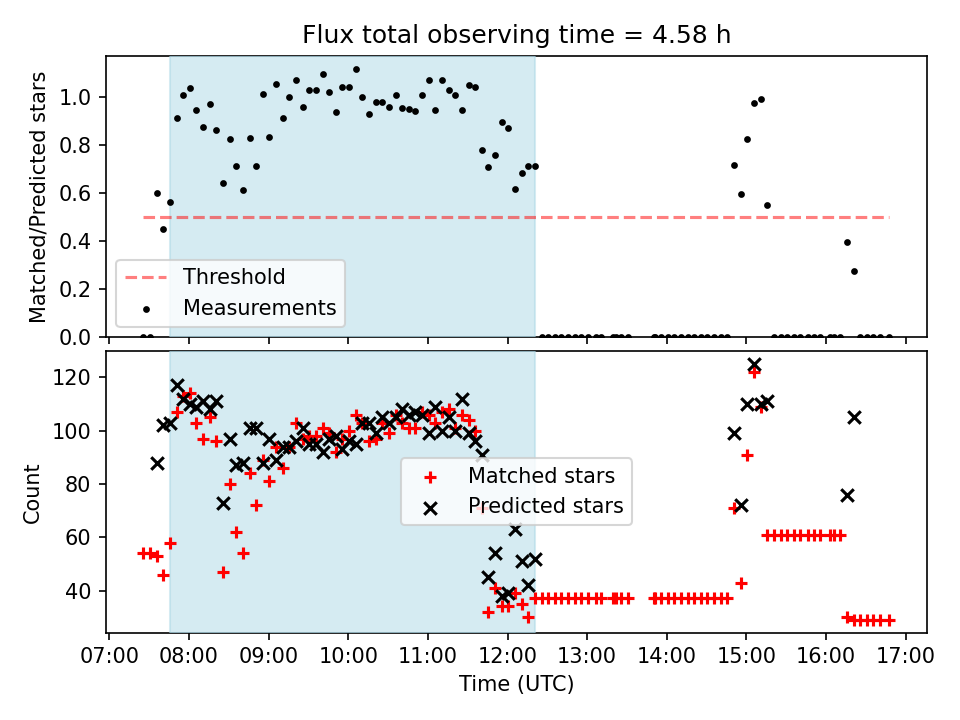 Flux total observing time = 4.58 h

Matched/Predicted stars

1.0
0.8
0.6
0.4
0.2
0.0

Threshold
Measurements

Count

120
100
80
60
40

Matched stars
Predicted stars

07:00 08:00 09:00 10:00 11:00 12:00 13:00 14:00 15:00 16:00 17:00

Time (UTC)